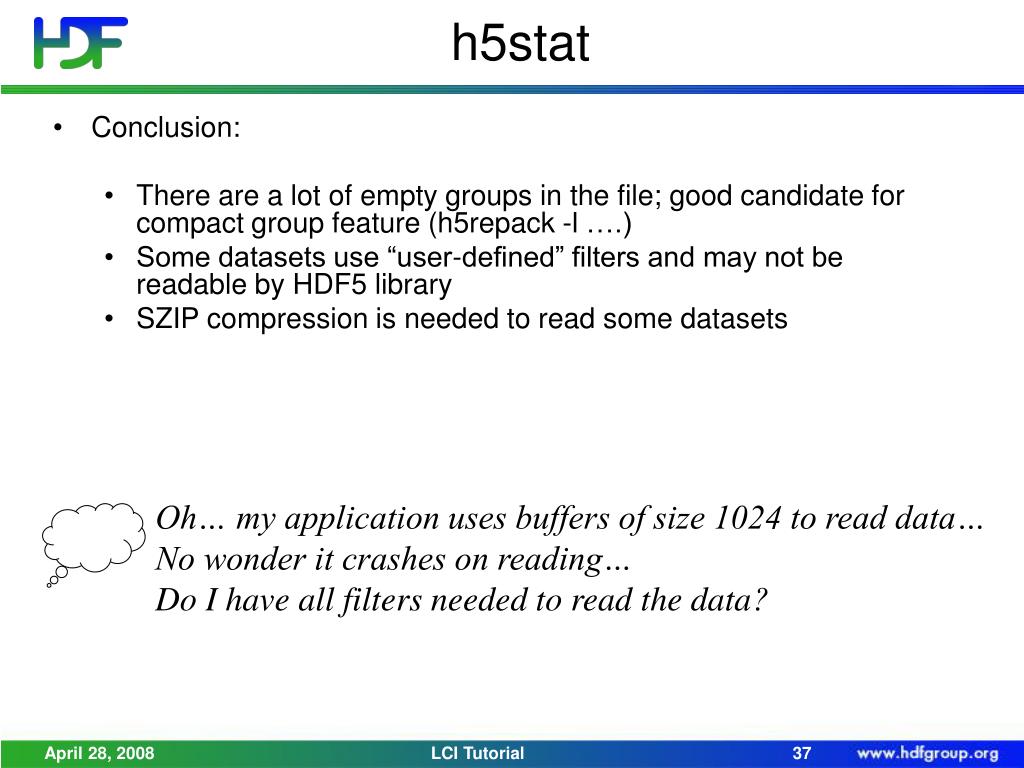 HDF

h5stat

• Conclusion:

• There are a lot of empty groups in the file; good candidate for compact group feature (h5repack -l ….)
• Some datasets use “user-defined” filters and may not be readable by HDF5 library
• SZIP compression is needed to read some datasets

Oh… my application uses buffers of size 1024 to read data…
No wonder it crashes on reading…
Do I have all filters needed to read the data?

April 28, 2008 LCI Tutorial 37 www.hdfgroup.org